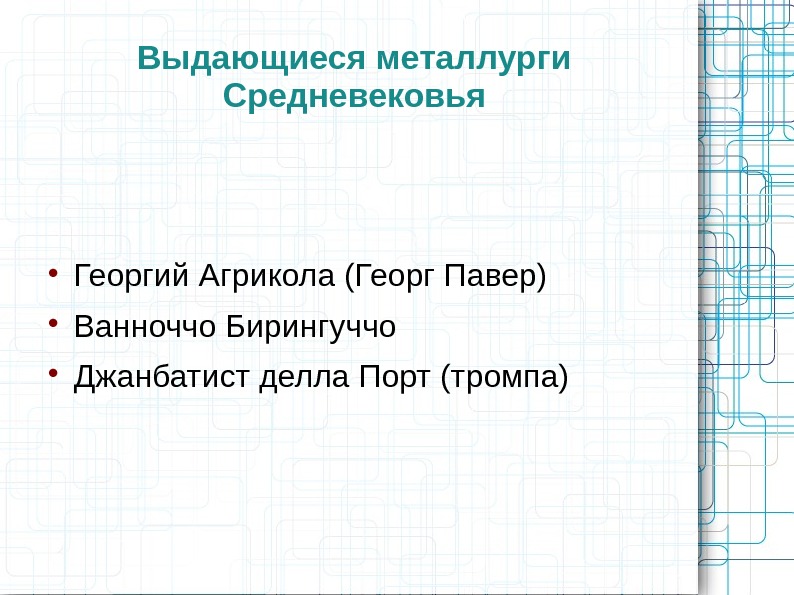 Выдающиеся металлурги Средневековья

• Георгий Агрикола (Георг Павер)
• Ванноччо Бирингуччо
• Джанбатист делла Порт (тромпа)